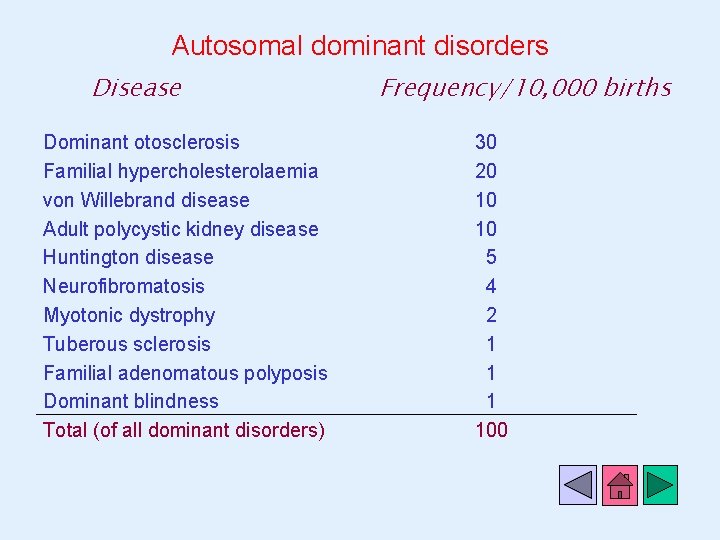 Autosomal dominant disorders

| Disease | Frequency/10,000 births |
|---|---|
| Dominant otosclerosis | 30 |
| Familial hypercholesterolaemia | 20 |
| von Willebrand disease | 10 |
| Adult polycystic kidney disease | 10 |
| Huntington disease | 5 |
| Neurofibromatosis | 4 |
| Myotonic dystrophy | 2 |
| Tuberous sclerosis | 1 |
| Familial adenomatous polyposis | 1 |
| Dominant blindness | 1 |
| Total (of all dominant disorders) | 100 |